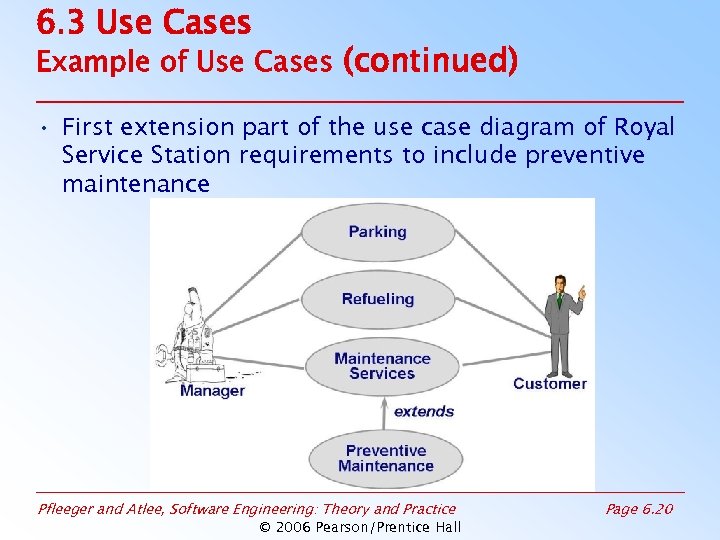 6.3 Use Cases
Example of Use Cases (continued)

• First extension part of the use case diagram of Royal Service Station requirements to include preventive maintenance

Parking

Refueling

Maintenance Services

Manager

Customer

extends

Preventive Maintenance

Pfleeger and Atlee, Software Engineering: Theory and Practice

Page 6.20

© 2006 Pearson/Prentice Hall